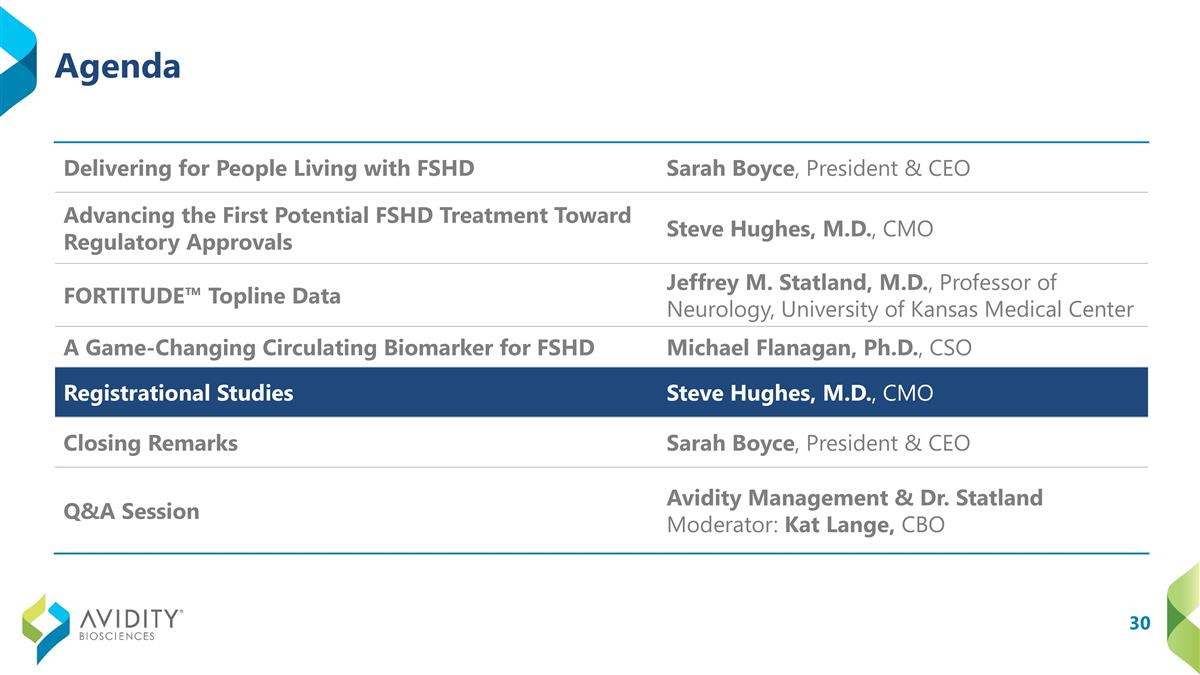 Agenda

| | |
|---|---|
| Delivering for People Living with FSHD | Sarah Boyce, President & CEO |
| Advancing the First Potential FSHD Treatment Toward Regulatory Approvals | Steve Hughes, M.D., CMO |
| FORTITUDE™ Topline Data | Jeffrey M. Statland, M.D., Professor of Neurology, University of Kansas Medical Center |
| A Game-Changing Circulating Biomarker for FSHD | Michael Flanagan, Ph.D., CSO |
| Registrational Studies | Steve Hughes, M.D., CMO |
| Closing Remarks | Sarah Boyce, President & CEO |
| Q&A Session | Avidity Management & Dr. Statland Moderator: Kat Lange, CBO |

AVIDITY® BIOSCIENCES

30